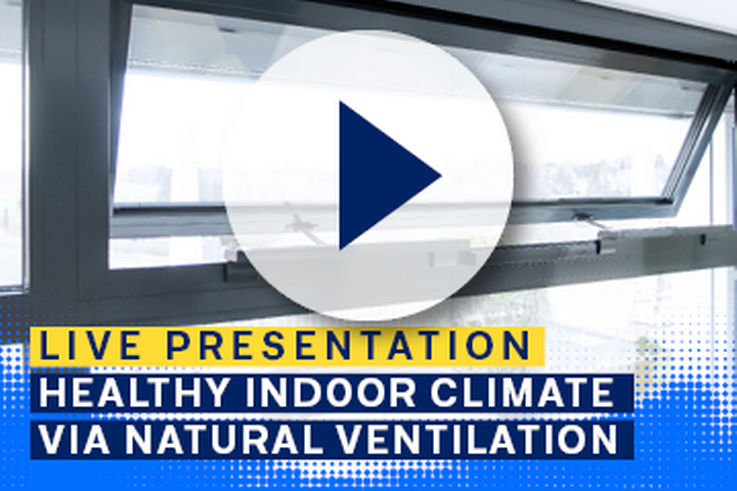 LIVE PRESENTATION
HEALTHY INDOOR CLIMATE
VIA NATURAL VENTILATION